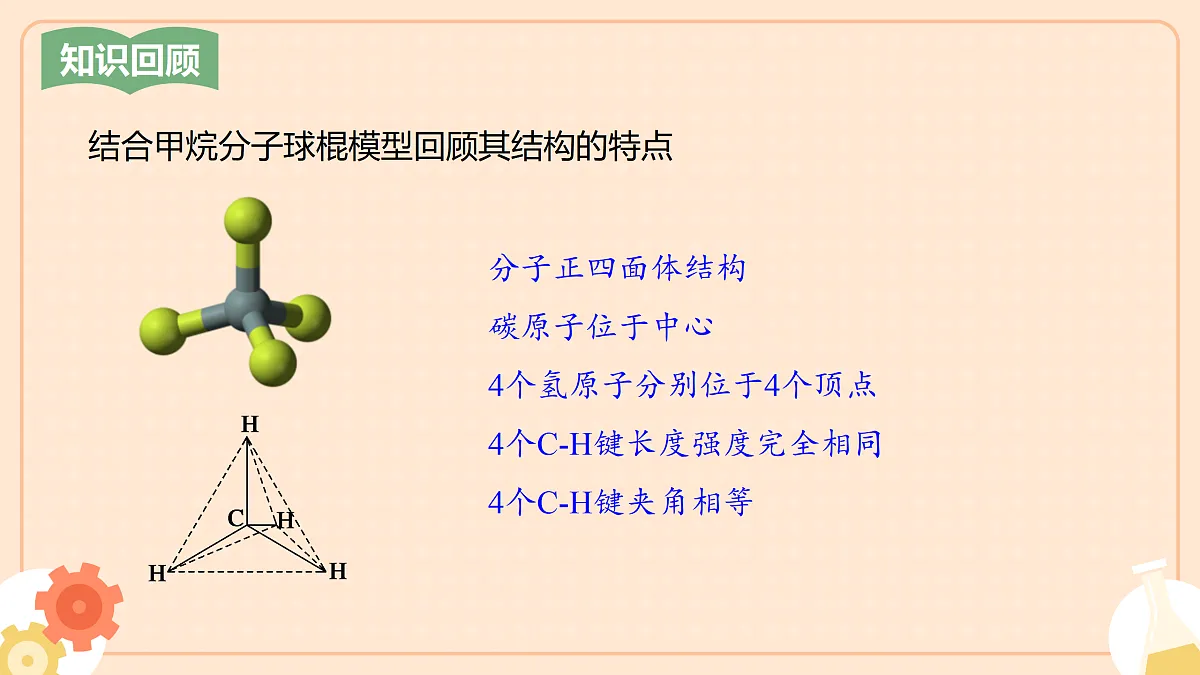 知识回顾

结合甲烷分子球棍模型回顾其结构的特点

H
C H
H H

分子正四面体结构

碳原子位于中心

4个氢原子分别位于4个顶点

4个C-H键长度强度完全相同

4个C-H键夹角相等